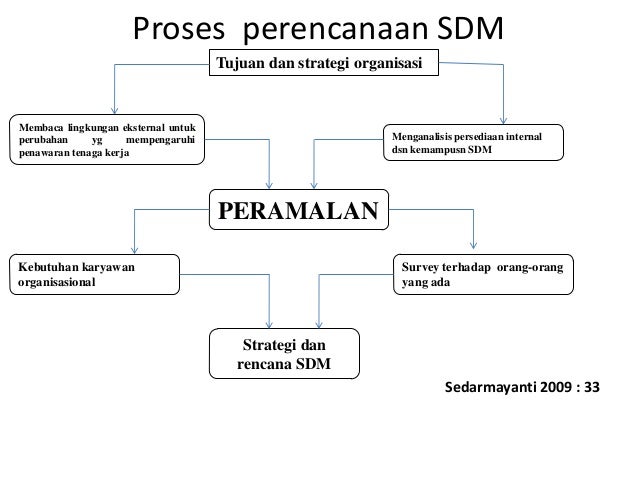 Proses perencanaan SDM

Tujuan dan strategi organisasi

Membaca lingkungan eksternal untuk perubahan yg mempengaruhi penawaran tenaga kerja

Menganalisis persediaan internal dsn kemampusn SDM

PERAMALAN

Kebutuhan karyawan organisasional

Survey terhadap orang-orang yang ada

Strategi dan rencana SDM

Sedarmayanti 2009 : 33